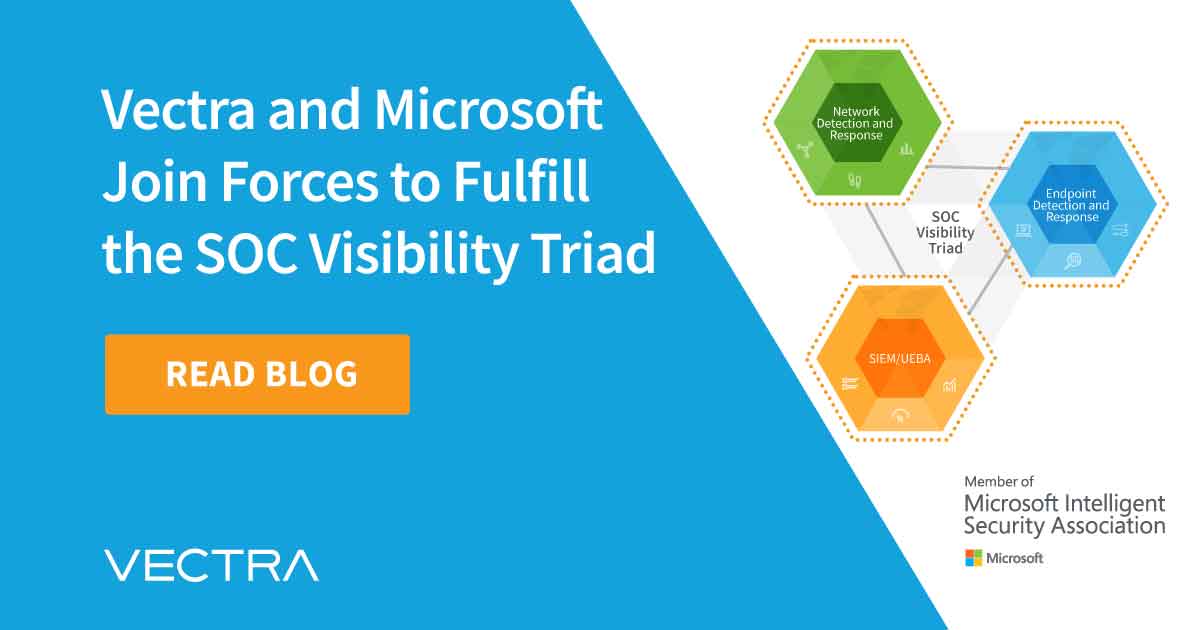 Vectra and Microsoft Join Forces to Fulfill the SOC Visibility Triad

READ BLOG

VECTRA

Network Detection and Response

Endpoint Detection and Response

SOC Visibility Triad

SIEM/UEBA

Member of
Microsoft Intelligent Security Association

Microsoft